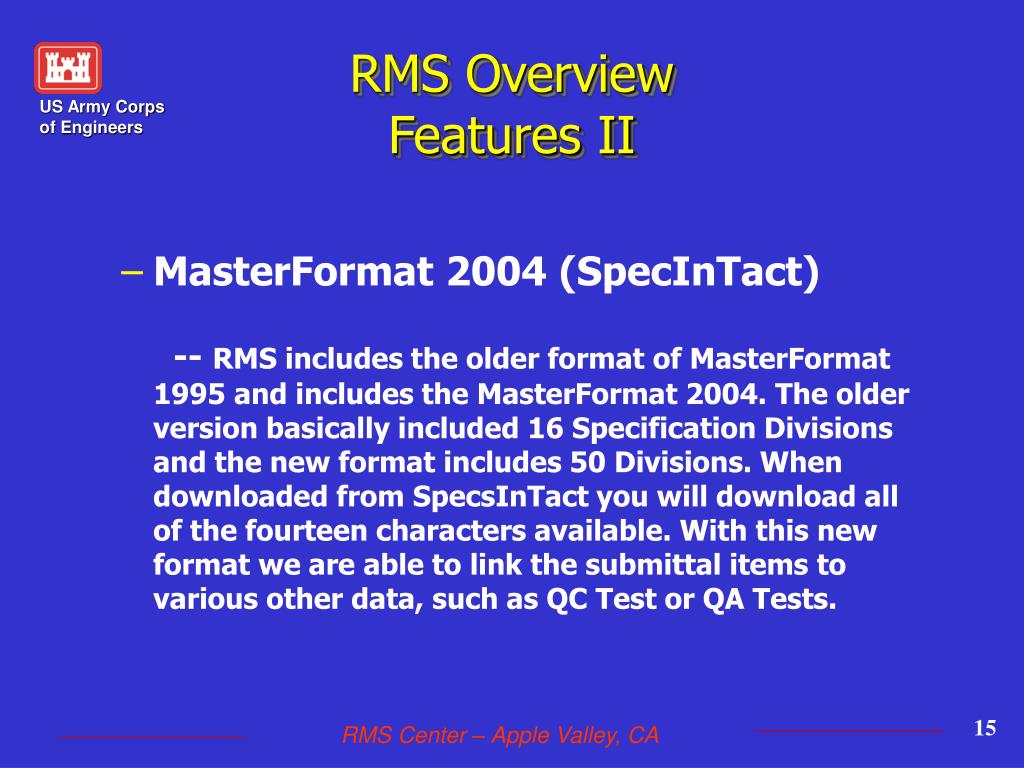 US Army Corps of Engineers

RMS Overview
Features II

– MasterFormat 2004 (SpecInTact)

-- RMS includes the older format of MasterFormat 1995 and includes the MasterFormat 2004. The older version basically included 16 Specification Divisions and the new format includes 50 Divisions. When downloaded from SpecsInTact you will download all of the fourteen characters available. With this new format we are able to link the submittal items to various other data, such as QC Test or QA Tests.

RMS Center – Apple Valley, CA

15